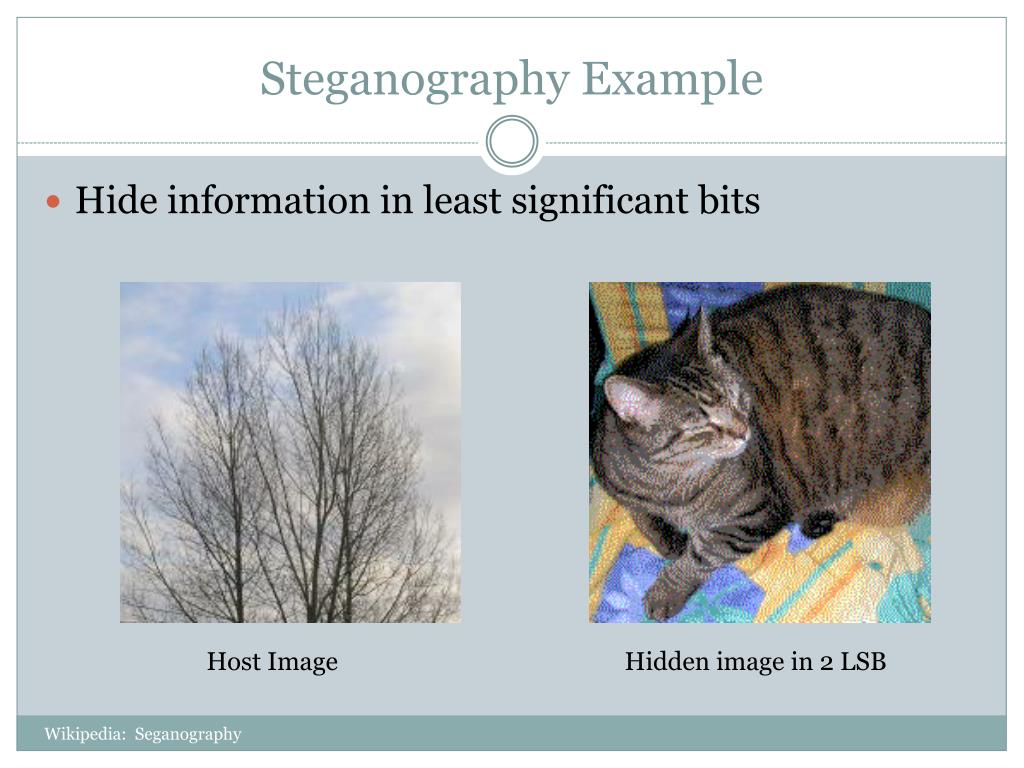 Steganography Example

Hide information in least significant bits

Host Image

Hidden image in 2 LSB

Wikipedia: Seganography